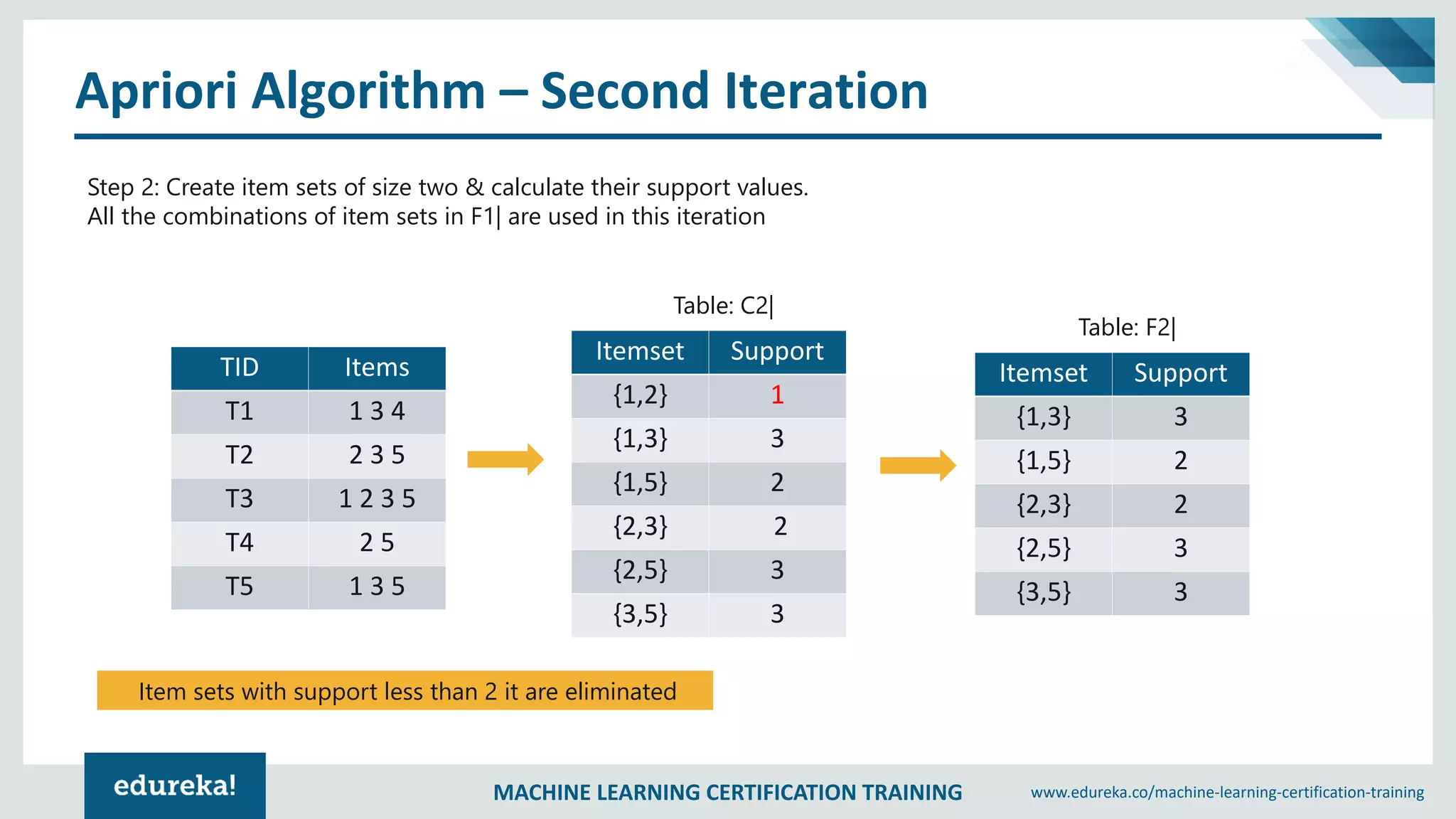 Apriori Algorithm – Second Iteration

Step 2: Create item sets of size two & calculate their support values.
All the combinations of item sets in F1| are used in this iteration

| TID | Items |
|---|---|
| T1 | 1 3 4 |
| T2 | 2 3 5 |
| T3 | 1 2 3 5 |
| T4 | 2 5 |
| T5 | 1 3 5 |

Table: C2|

| Itemset | Support |
|---|---|
| {1,2} | 1 |
| {1,3} | 3 |
| {1,5} | 2 |
| {2,3} | 2 |
| {2,5} | 3 |
| {3,5} | 3 |

Table: F2|

| Itemset | Support |
|---|---|
| {1,3} | 3 |
| {1,5} | 2 |
| {2,3} | 2 |
| {2,5} | 3 |
| {3,5} | 3 |

Item sets with support less than 2 it are eliminated

edureka!

MACHINE LEARNING CERTIFICATION TRAINING

www.edureka.co/machine-learning-certification-training